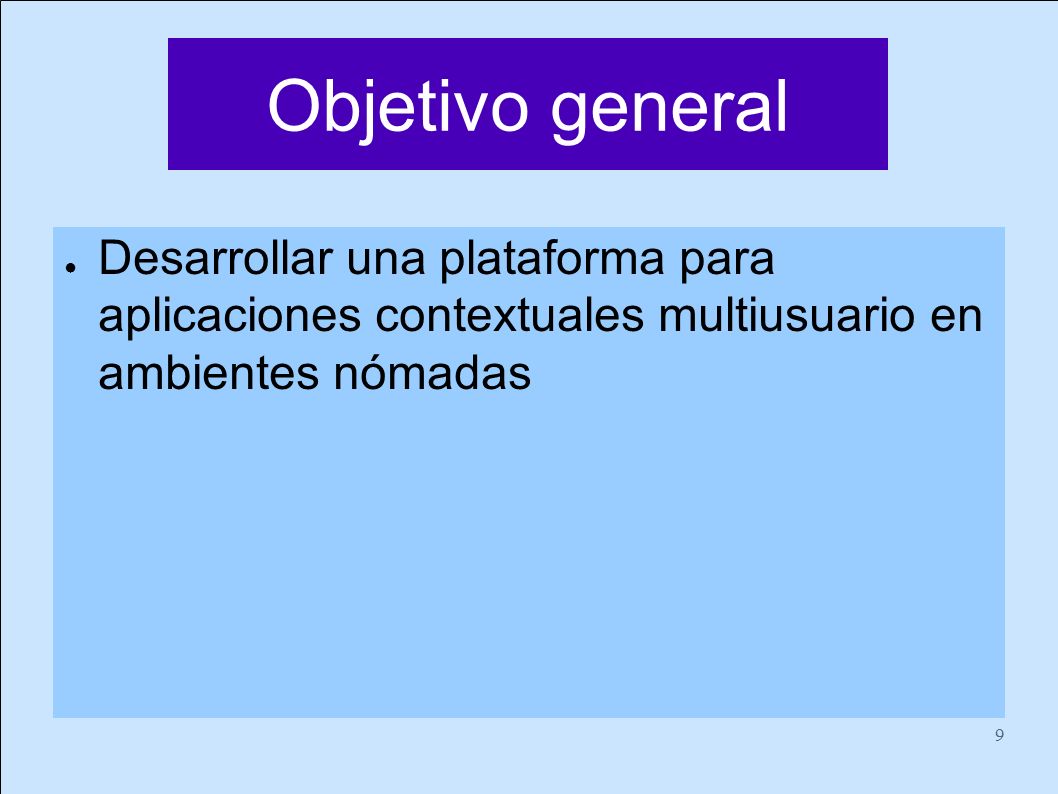 Objetivo general

● Desarrollar una plataforma para aplicaciones contextuales multiusuario en ambientes nómadas

9